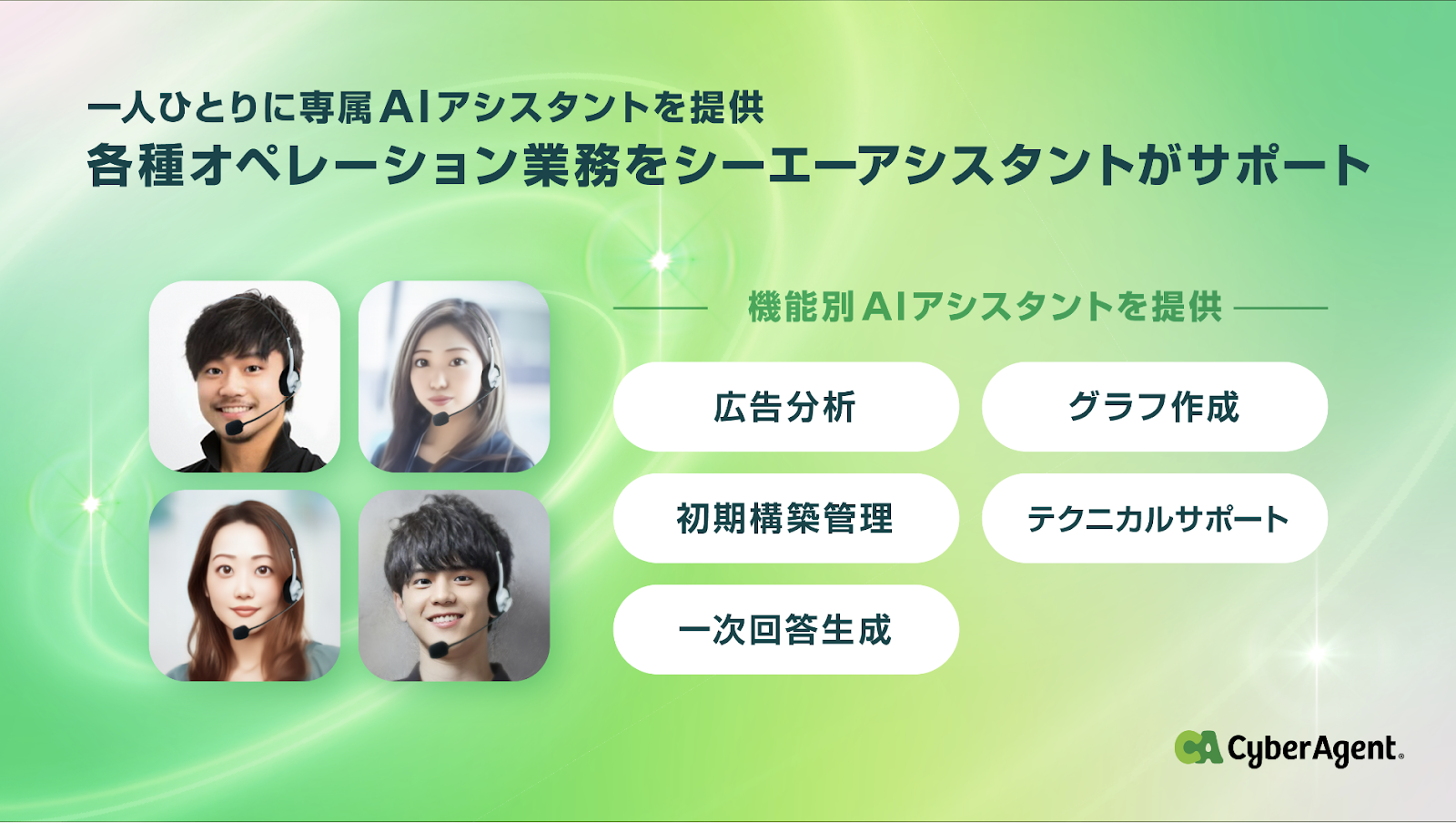 一人ひとりに専属AIアシスタントを提供
各種オペレーション業務をシーエーアシスタントがサポート

機能別AIアシスタントを提供

広告分析

グラフ作成

初期構築管理

テクニカルサポート

一次回答生成

CA CyberAgent.